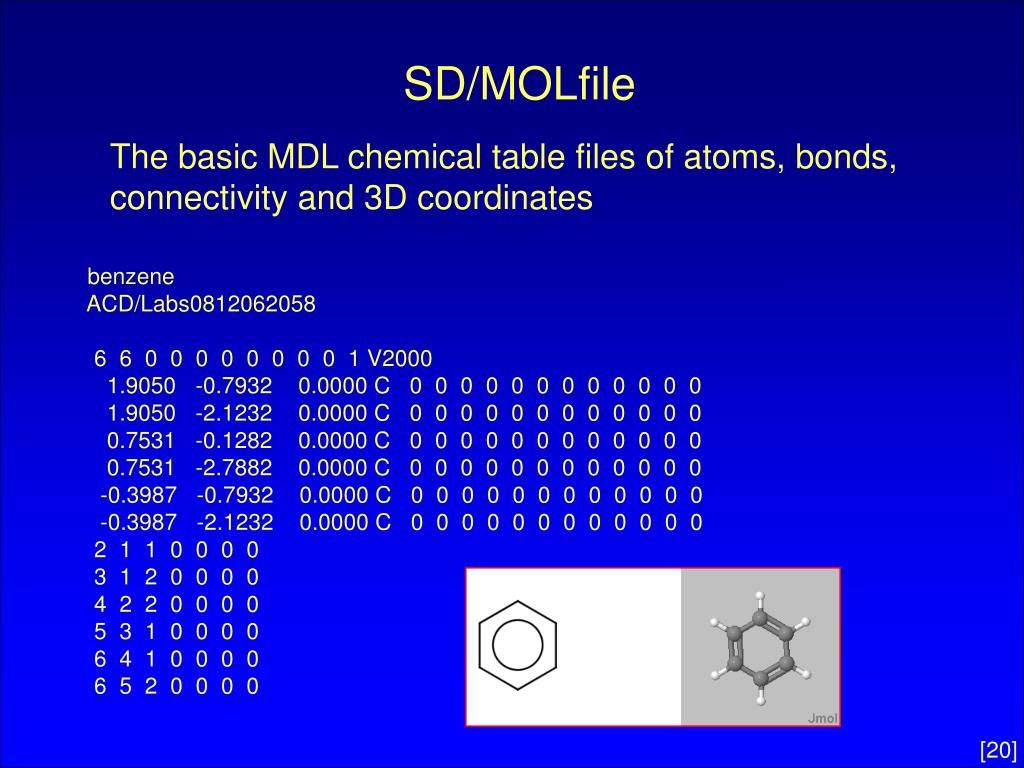 SD/MOLfile

The basic MDL chemical table files of atoms, bonds, connectivity and 3D coordinates

benzene
ACD/Labs0812062058

6 6 0 0 0 0 0 0 0 0 1 V2000
1.9050 -0.7932 0.0000 C 0 0 0 0 0 0 0 0 0 0 0 0
1.9050 -2.1232 0.0000 C 0 0 0 0 0 0 0 0 0 0 0 0
0.7531 -0.1282 0.0000 C 0 0 0 0 0 0 0 0 0 0 0 0
0.7531 -2.7882 0.0000 C 0 0 0 0 0 0 0 0 0 0 0 0
-0.3987 -0.7932 0.0000 C 0 0 0 0 0 0 0 0 0 0 0 0
-0.3987 -2.1232 0.0000 C 0 0 0 0 0 0 0 0 0 0 0 0
2 1 1 0 0 0 0
3 1 2 0 0 0 0
4 2 2 0 0 0 0
5 3 1 0 0 0 0
6 4 1 0 0 0 0
6 5 2 0 0 0 0

Jmol

[20]